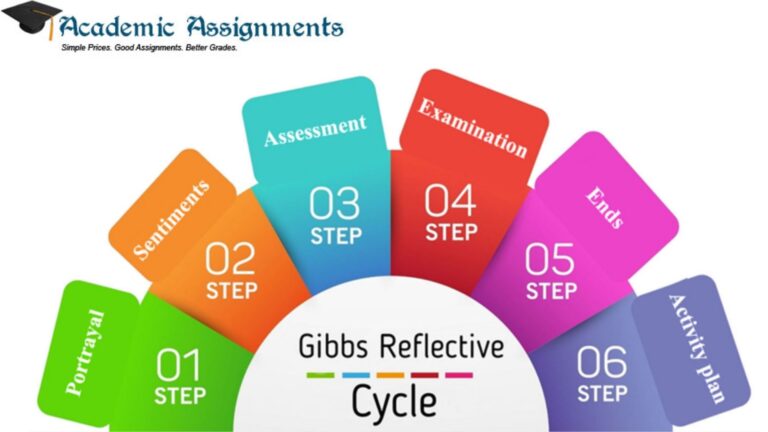 Academic Assignments
Simple Prices. Good Assignments. Better Grades.

Portrayal
01
STEP

Sentiments
02
STEP

Assessment
03
STEP

Examination
04
STEP

Ends
05
STEP

Activity plan
06
STEP

Gibbs Reflective Cycle